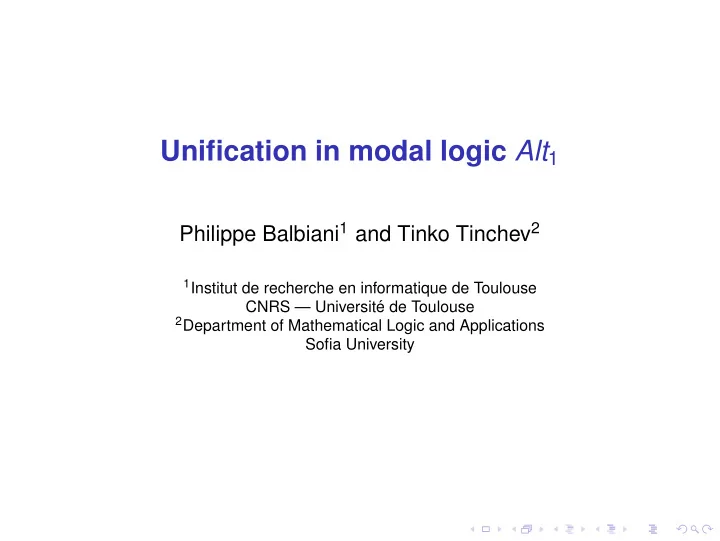 Unification in modal logic $Alt_1$

Philippe Balbiani$^1$ and Tinko Tinchev$^2$

$^1$Institut de recherche en informatique de Toulouse
CNRS — Université de Toulouse
$^2$Department of Mathematical Logic and Applications
Sofia University